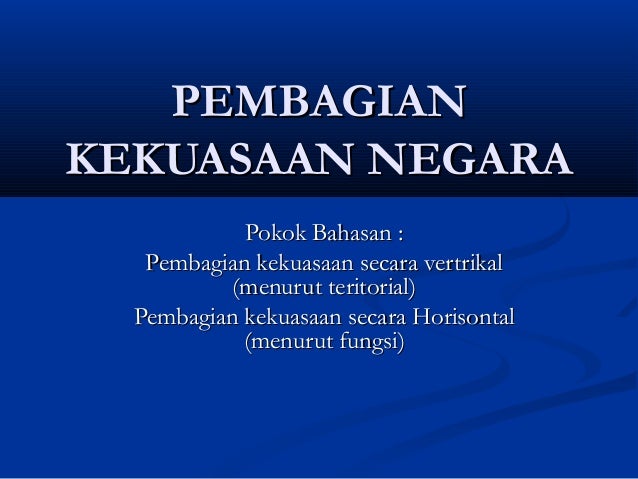 PEMBAGIAN KEKUASAAN NEGARA

Pokok Bahasan :
Pembagian kekuasaan secara vertrikal (menurut teritorial)
Pembagian kekuasaan secara Horisontal (menurut fungsi)